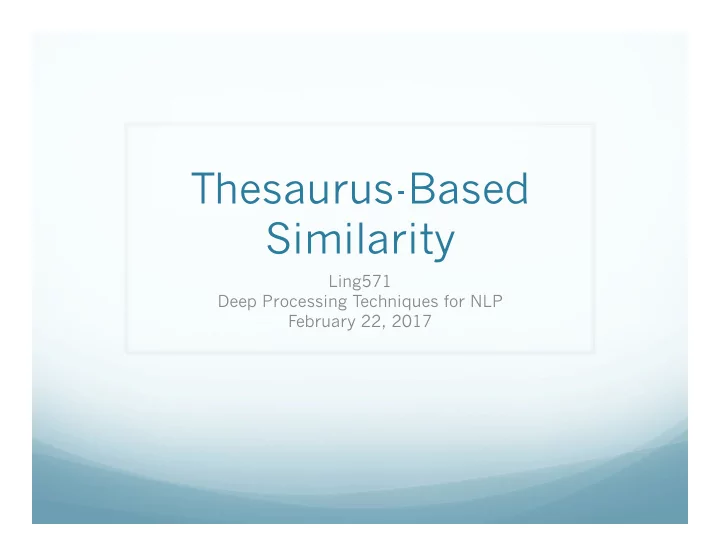 Thesaurus-Based Similarity

Ling571
Deep Processing Techniques for NLP
February 22, 2017